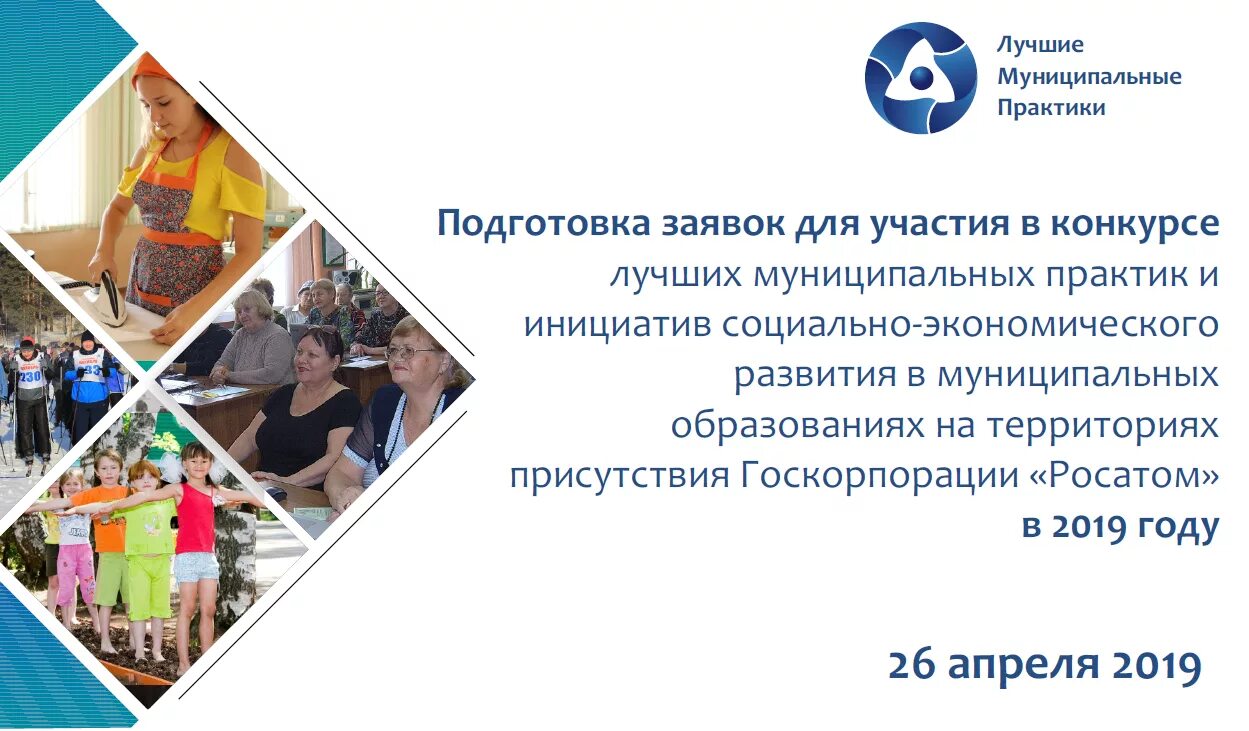 Лучшие Муниципальные Практики

Подготовка заявок для участия в конкурсе лучших муниципальных практик и инициатив социально-экономического развития в муниципальных образованиях на территориях присутствия Госкорпорации «Росатом» в 2019 году

26 апреля 2019